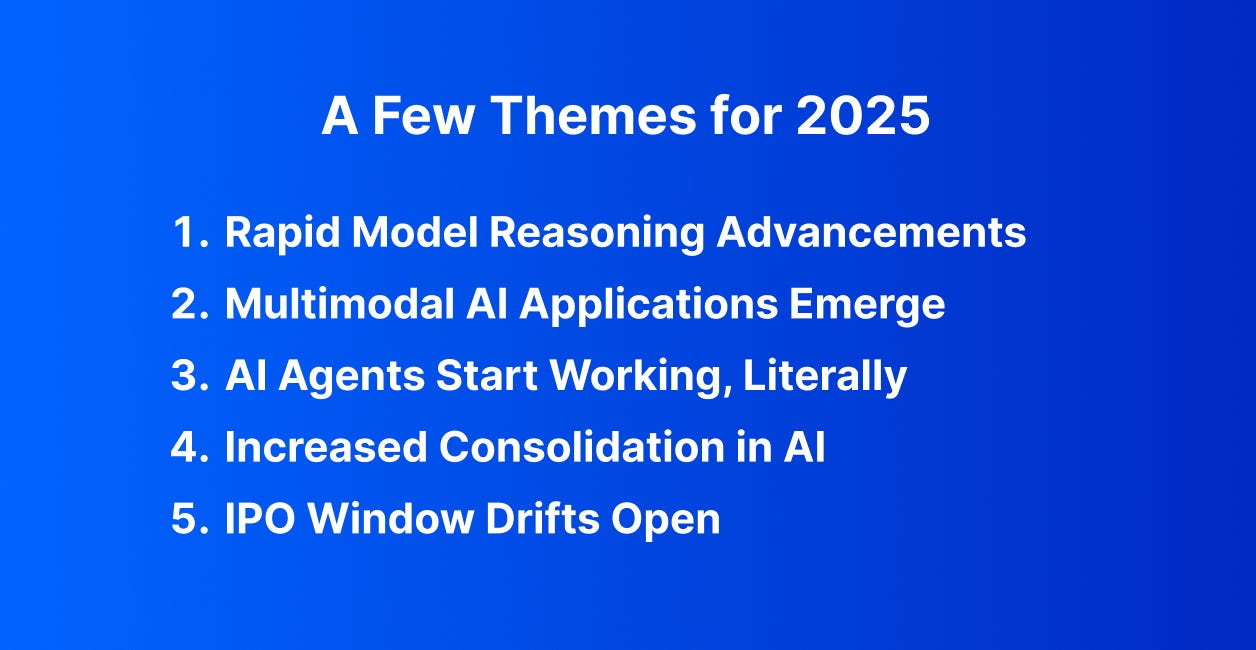 A Few Themes for 2025

1. Rapid Model Reasoning Advancements
2. Multimodal AI Applications Emerge
3. AI Agents Start Working, Literally
4. Increased Consolidation in AI
5. IPO Window Drifts Open